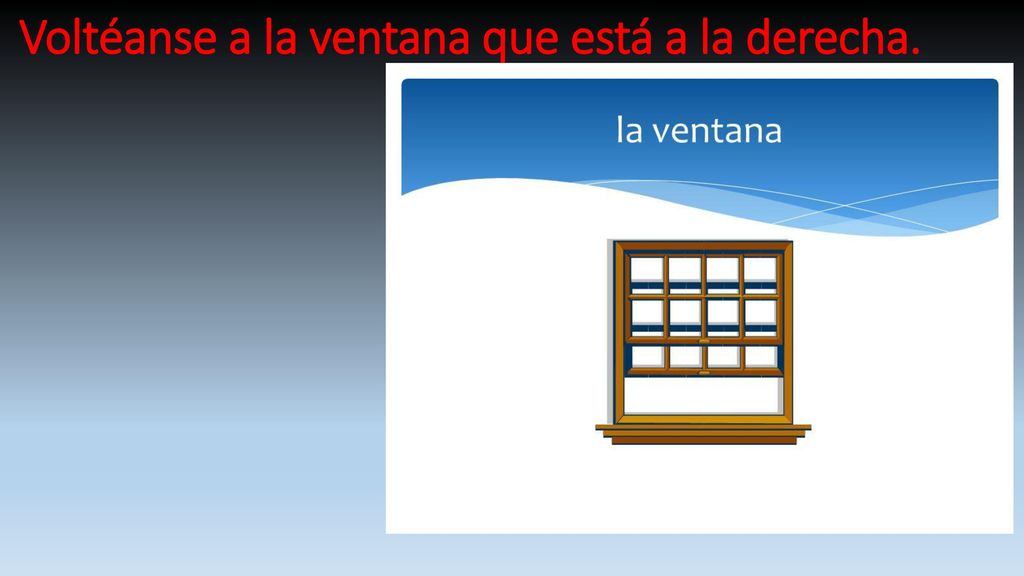 Voltéanse a la ventana que está a la derecha.

la ventana